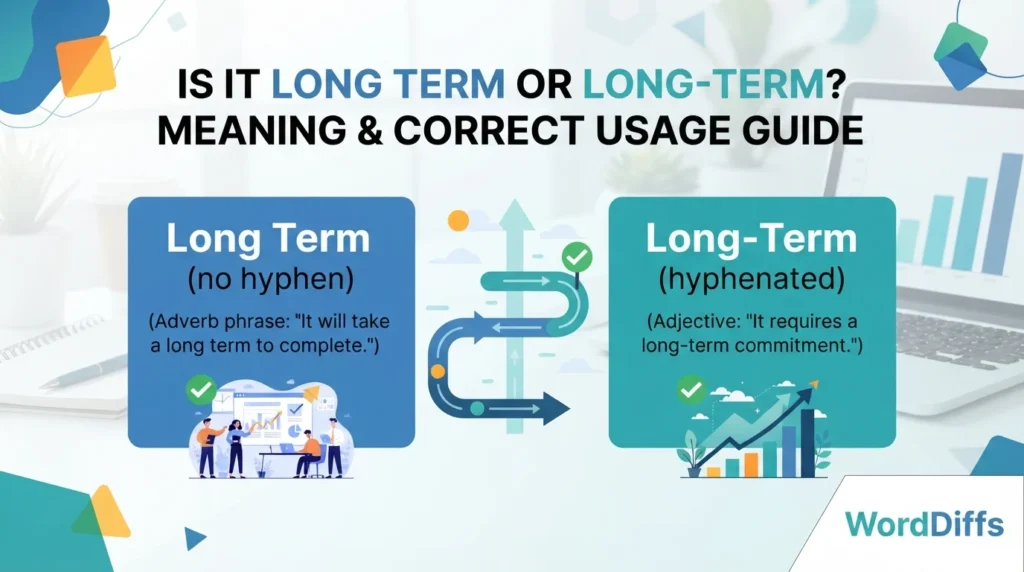 IS IT LONG TERM OR LONG-TERM? MEANING & CORRECT USAGE GUIDE

Long Term
(no hyphen)

(Adverb phrase: "It will take a long term to complete.")

Long-Term
(hyphenated)

(Adjective: "It requires a long-term commitment.")

WordDiffs